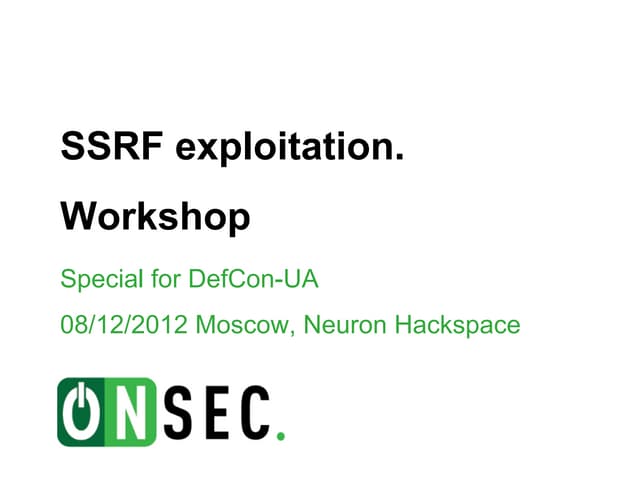 SSRF exploitation.

Workshop

Special for DefCon-UA

08/12/2012 Moscow, Neuron Hackspace

ONSEC.